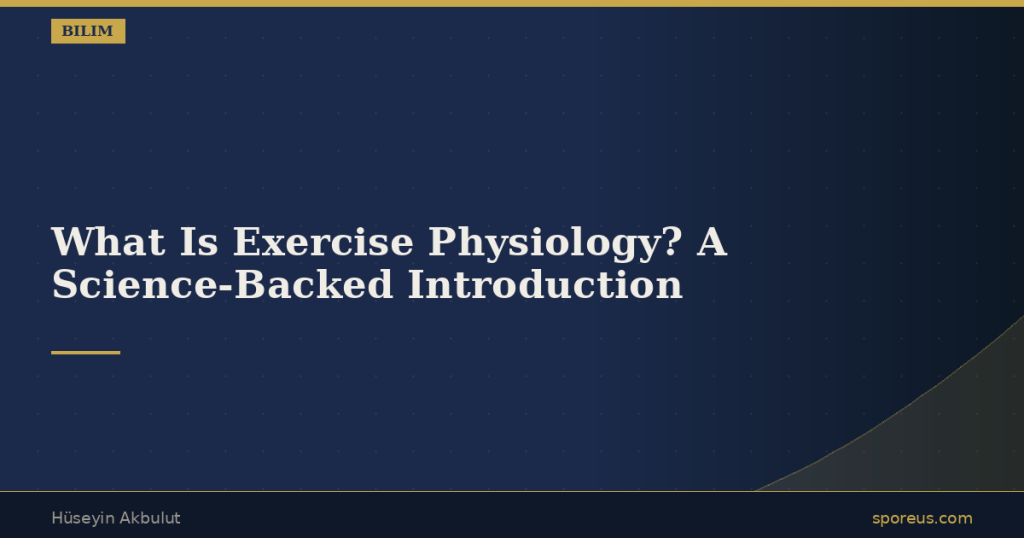 BILIM

What Is Exercise Physiology? A Science-Backed Introduction

Hüseyin Akbulut

sporeus.com